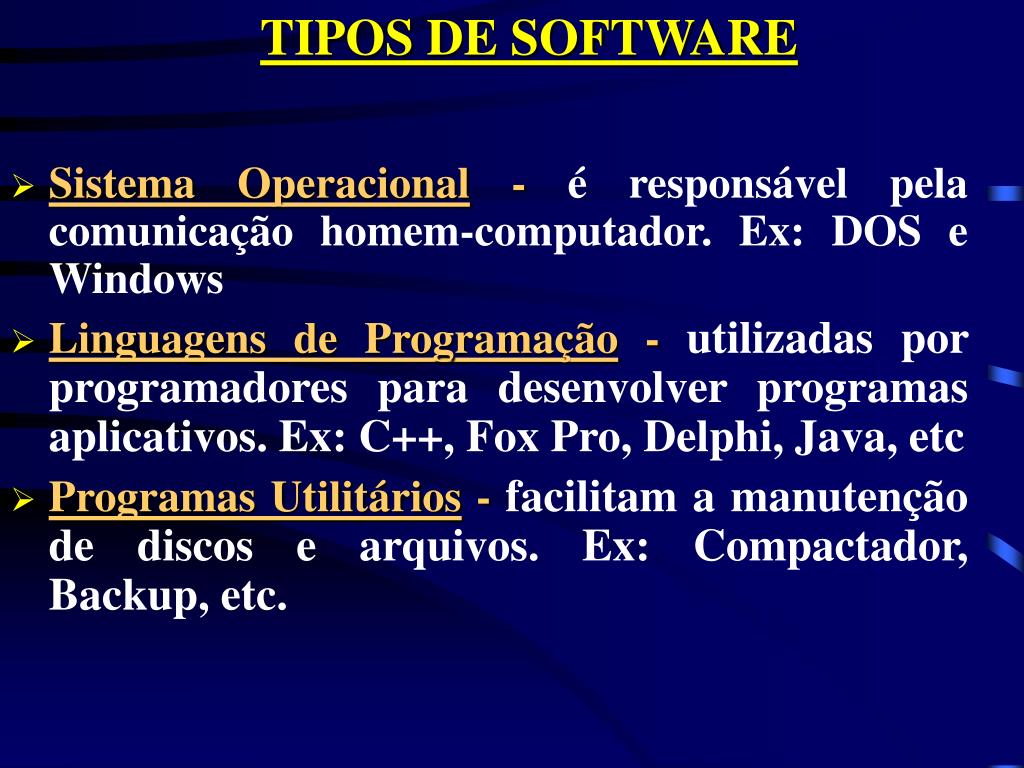 TIPOS DE SOFTWARE

➢ Sistema Operacional - é responsável pela comunicação homem-computador. Ex: DOS e Windows

➢ Linguagens de Programação - utilizadas por programadores para desenvolver programas aplicativos. Ex: C++, Fox Pro, Delphi, Java, etc

➢ Programas Utilitários - facilitam a manutenção de discos e arquivos. Ex: Compactador, Backup, etc.